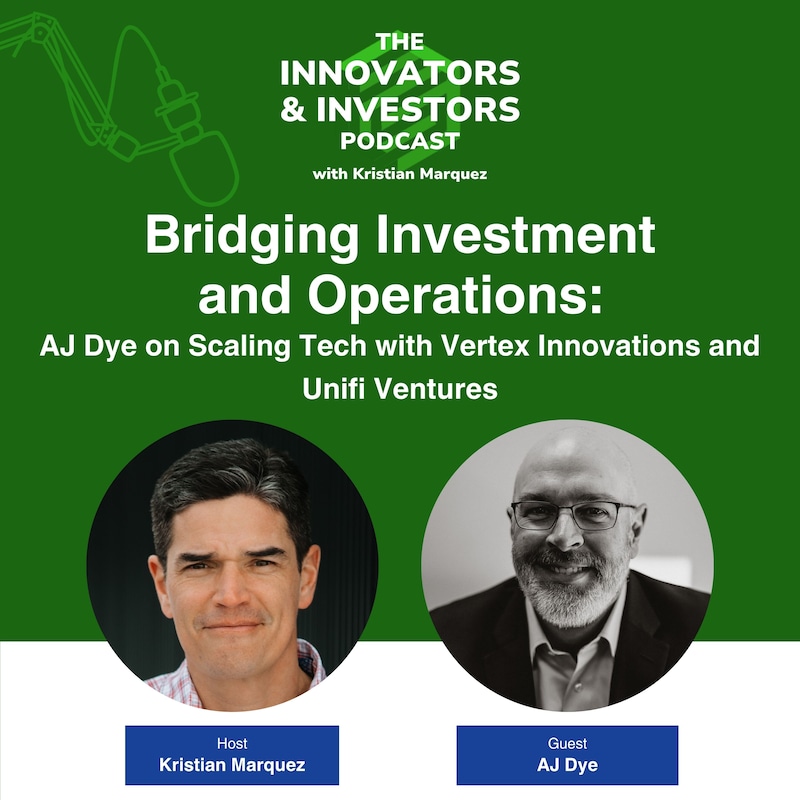 THE INNOVATORS & INVESTORS PODCAST

with Kristian Marquez

Bridging Investment and Operations:

AJ Dye on Scaling Tech with Vertex Innovations and Unifi Ventures

Host
Kristian Marquez

Guest
AJ Dye